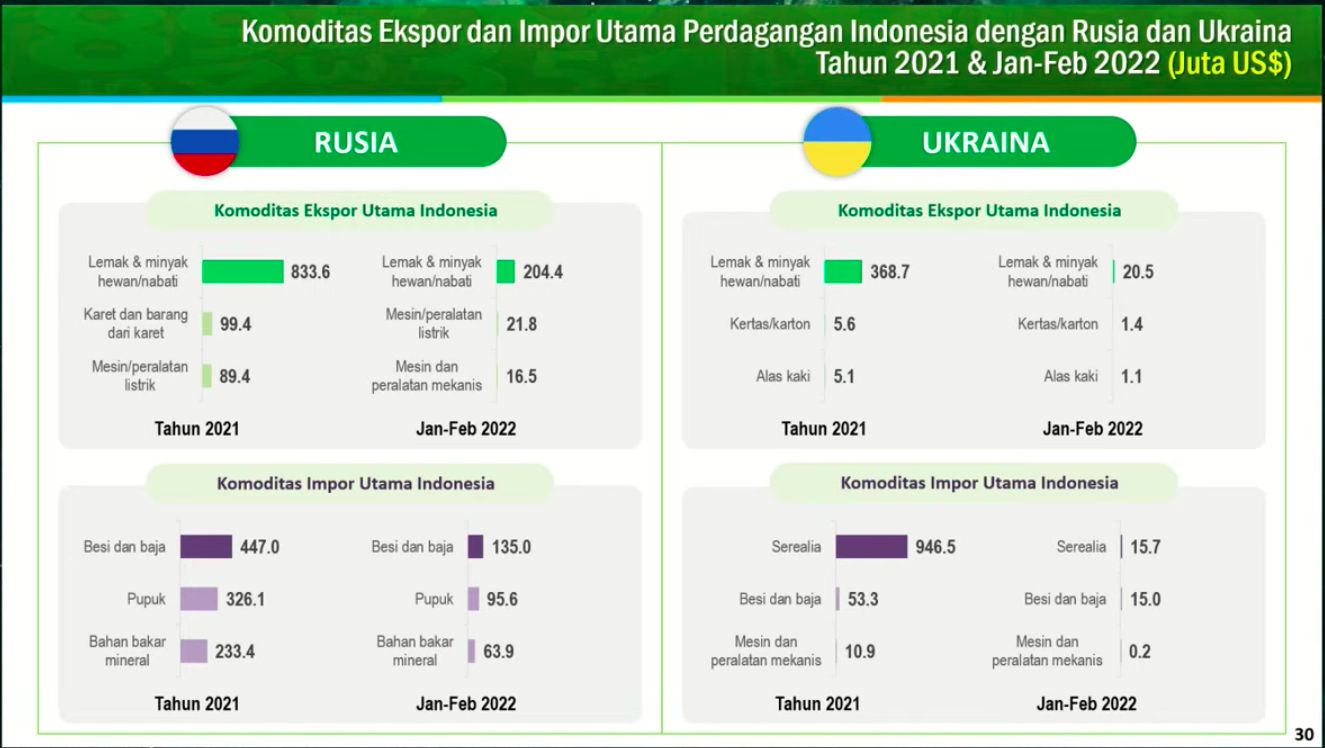 Komoditas Ekspor dan Impor Utama Perdagangan Indonesia dengan Rusia dan Ukraina Tahun 2021 & Jan-Feb 2022 (Juta US$)

RUSIA

Komoditas Ekspor Utama Indonesia

Lemak & minyak hewan/nabati 833.6
Karet dan barang dari karet 99.4
Mesin/peralatan listrik 89.4
Tahun 2021

Lemak & minyak hewan/nabati 204.4
Mesin/peralatan listrik 21.8
Mesin dan peralatan mekanis 16.5
Jan-Feb 2022

Komoditas Impor Utama Indonesia

Besi dan baja 447.0
Pupuk 326.1
Bahan bakar mineral 233.4
Tahun 2021

Besi dan baja 135.0
Pupuk 95.6
Bahan bakar mineral 63.9
Jan-Feb 2022

UKRAINA

Komoditas Ekspor Utama Indonesia

Lemak & minyak hewan/nabati 368.7
Kertas/karton 5.6
Alas kaki 5.1
Tahun 2021

Lemak & minyak hewan/nabati 20.5
Kertas/karton 1.4
Alas kaki 1.1
Jan-Feb 2022

Komoditas Impor Utama Indonesia

Serealia 946.5
Besi dan baja 53.3
Mesin dan peralatan mekanis 10.9
Tahun 2021

Serealia 15.7
Besi dan baja 15.0
Mesin dan peralatan mekanis 0.2
Jan-Feb 2022

30